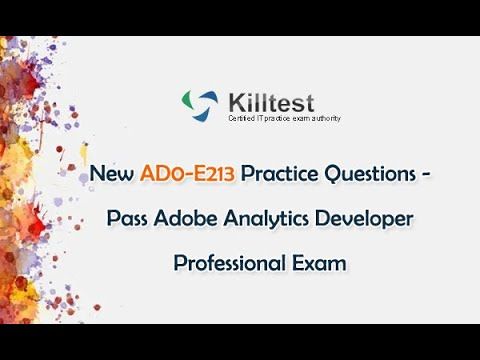 Killtest
Certified IT practice exam authority

New AD0-E213 Practice Questions - Pass Adobe Analytics Developer Professional Exam